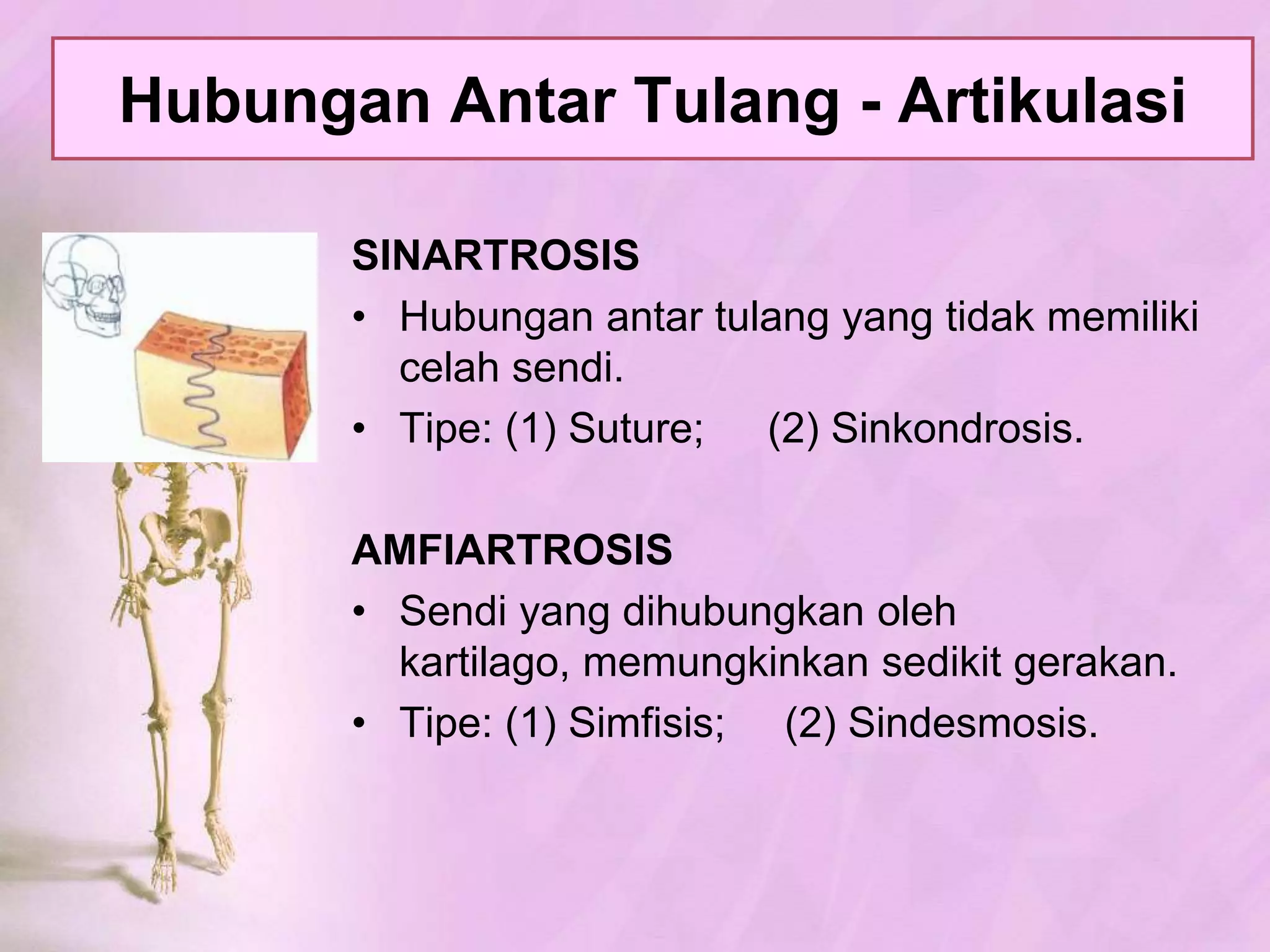 Hubungan Antar Tulang - Artikulasi

SINARTROSIS
• Hubungan antar tulang yang tidak memiliki celah sendi.
• Tipe: (1) Suture; (2) Sinkondrosis.

AMFIARTROSIS
• Sendi yang dihubungkan oleh kartilago, memungkinkan sedikit gerakan.
• Tipe: (1) Simfisis; (2) Sindesmosis.